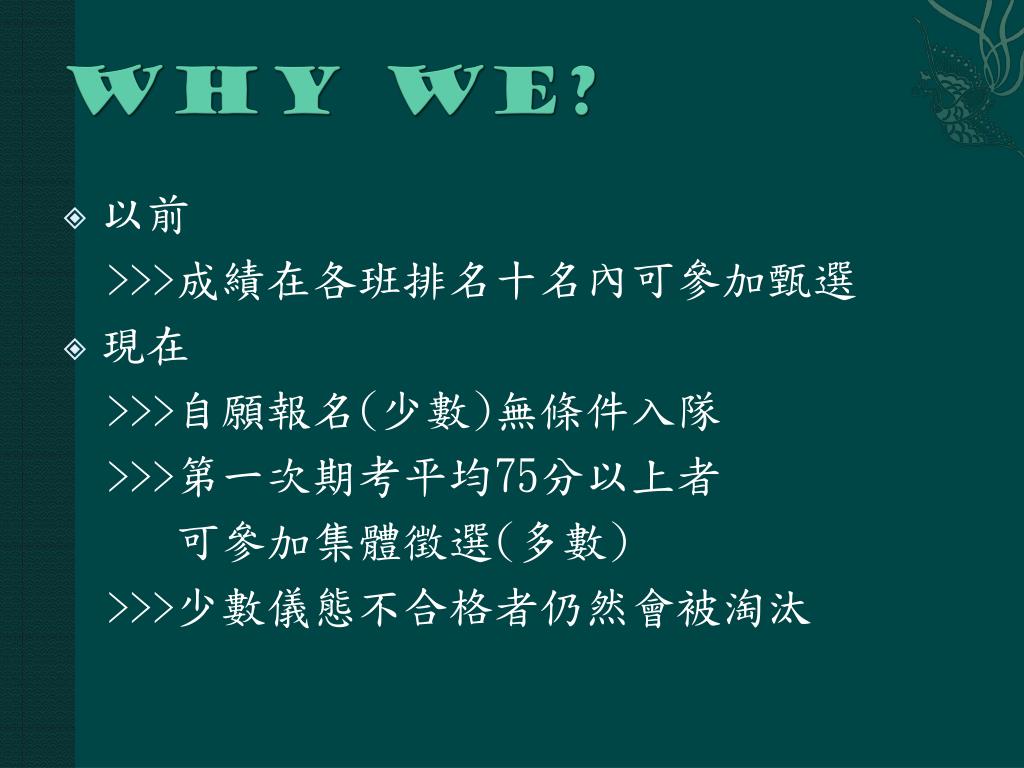 WHY WE?

以前

>>>成績在各班排名十名內可參加甄選

現在

>>>自願報名(少數)無條件入隊

>>>第一次期考平均75分以上者
可參加集體徵選(多數)

>>>少數儀態不合格者仍然會被淘汰